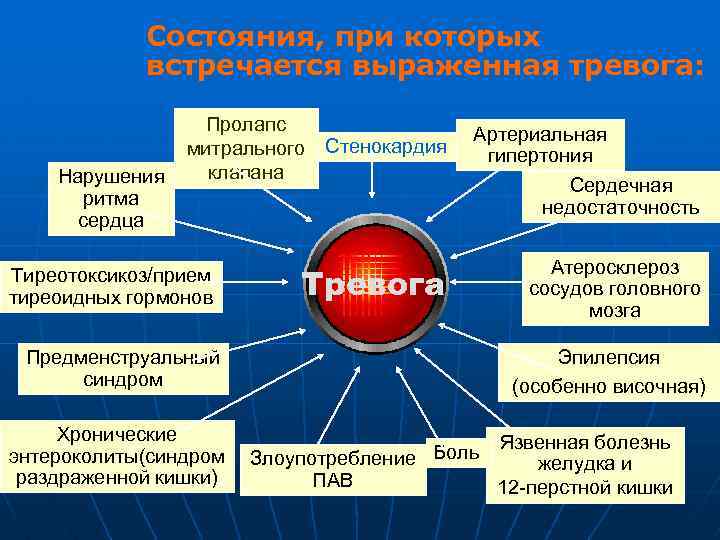 Состояния, при которых встречается выраженная тревога:

Пролапс митрального клапана

Стенокардия

Артериальная гипертония

Нарушения ритма сердца

Сердечная недостаточность

Тиреотоксикоз/прием тиреоидных гормонов

Тревога

Атеросклероз сосудов головного мозга

Предменструальный синдром

Эпилепсия (особенно височная)

Хронические энтероколиты(синдром раздраженной кишки)

Злоупотребление ПАВ

Боль

Язвенная болезнь желудка и 12-перстной кишки